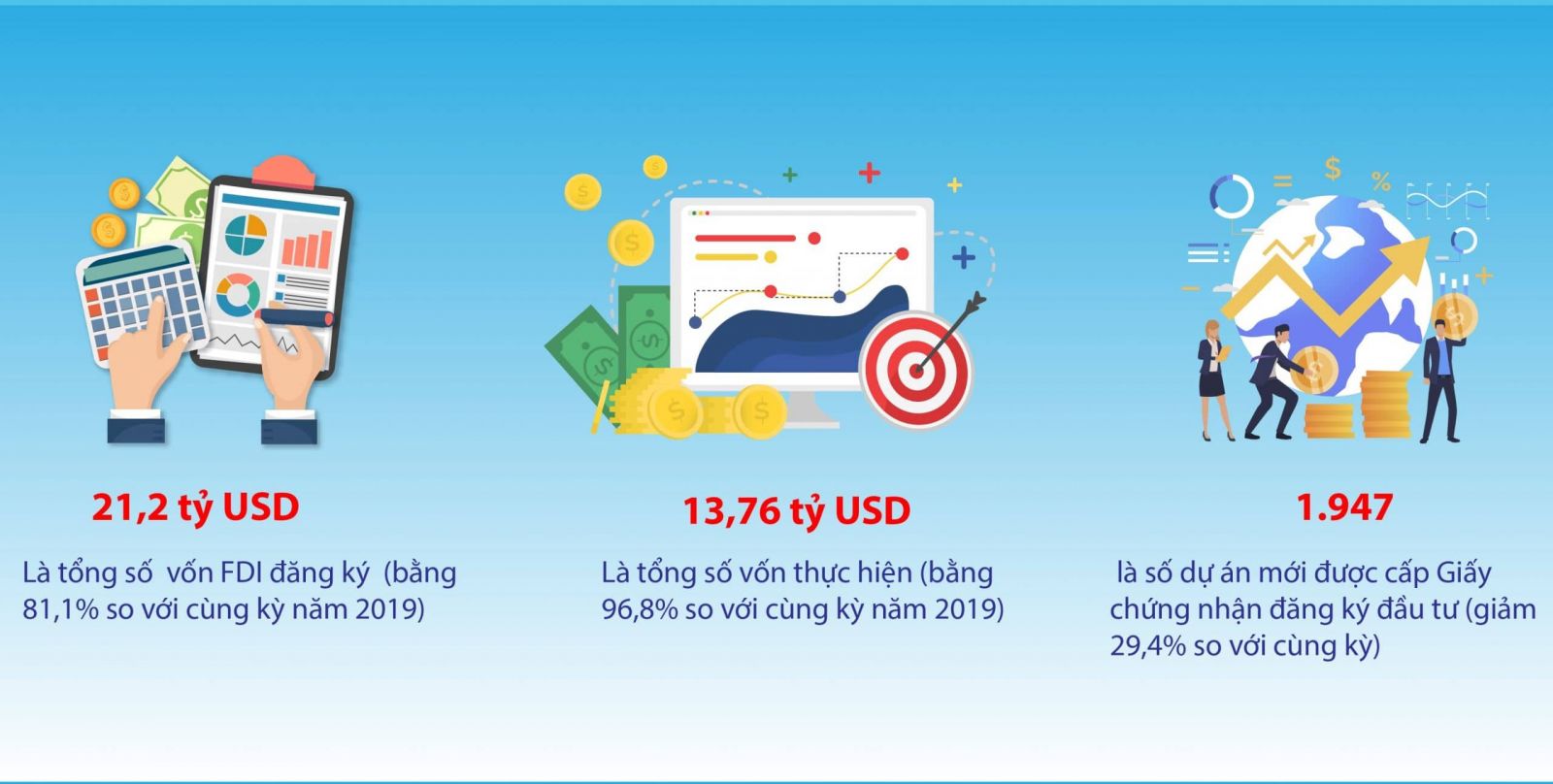 21,2 tỷ USD

Là tổng số vốn FDI đăng ký (bằng 81,1% so với cùng kỳ năm 2019)

13,76 tỷ USD

Là tổng số vốn thực hiện (bằng 96,8% so với cùng kỳ năm 2019)

1.947

là số dự án mới được cấp Giấy chứng nhận đăng ký đầu tư (giảm 29,4% so với cùng kỳ)